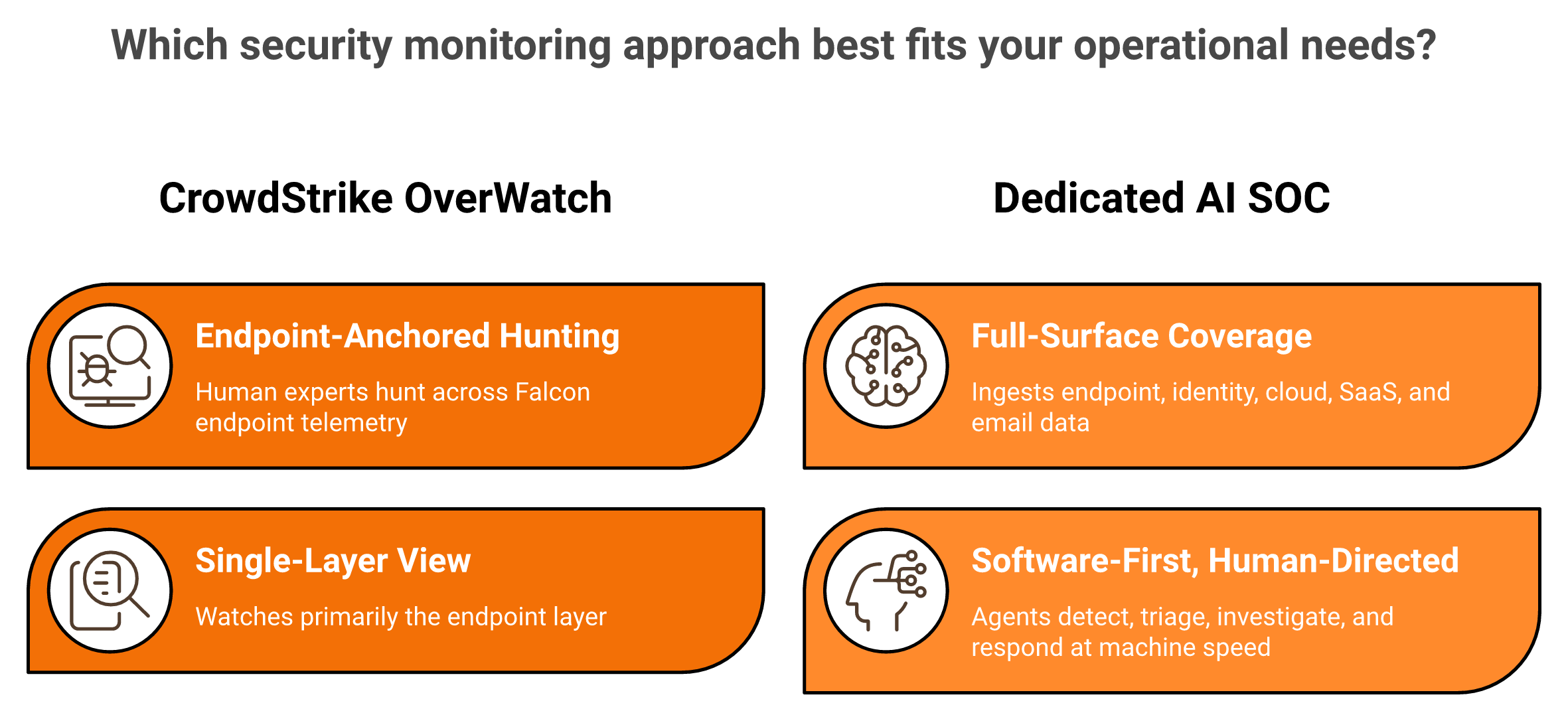 Which security monitoring approach best fits your operational needs?

CrowdStrike OverWatch

Endpoint-Anchored Hunting

Human experts hunt across Falcon endpoint telemetry

Single-Layer View

Watches primarily the endpoint layer

Dedicated AI SOC

Full-Surface Coverage

Ingests endpoint, identity, cloud, SaaS, and email data

Software-First, Human-Directed

Agents detect, triage, investigate, and respond at machine speed